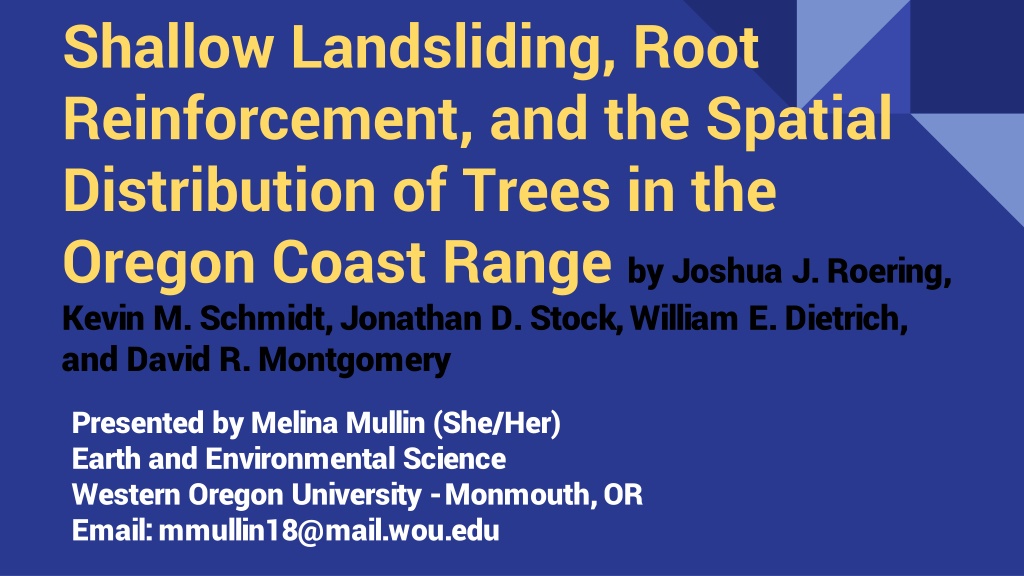 Shallow Landsliding, Root Reinforcement, and the Spatial Distribution of Trees in the Oregon Coast Range by Joshua J. Roering, Kevin M. Schmidt, Jonathan D. Stock, William E. Dietrich, and David R. Montgomery

Presented by Melina Mullin (She/Her)
Earth and Environmental Science
Western Oregon University - Monmouth, OR
Email: mmullin18@mail.wou.edu